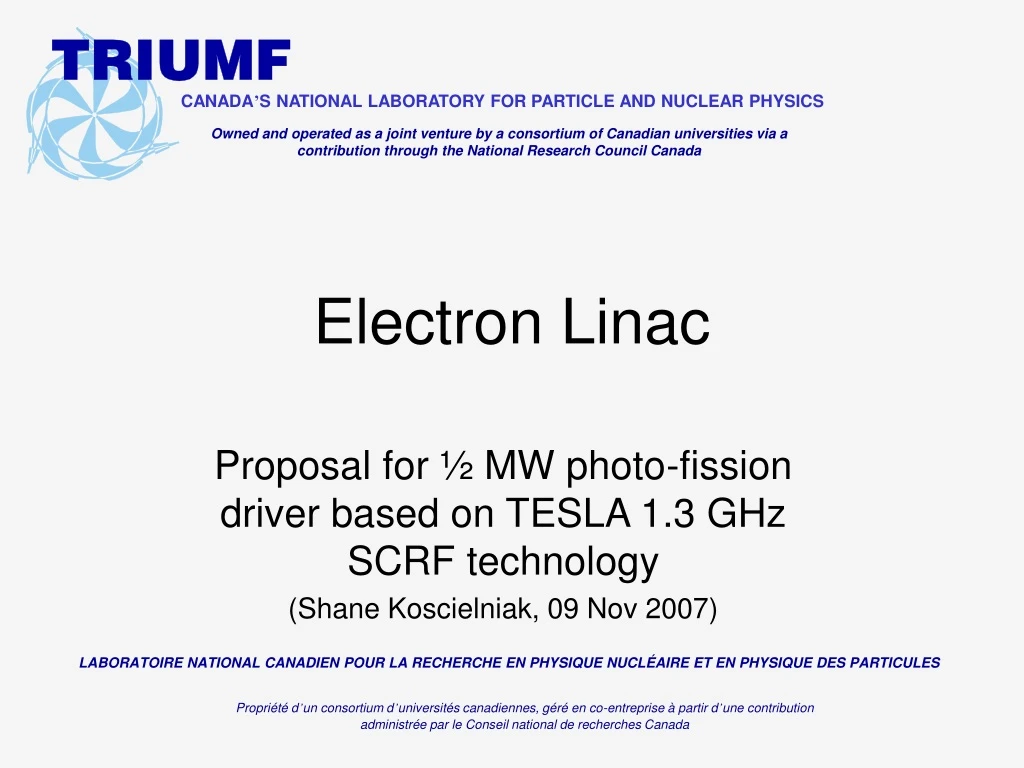 TRIUMF

CANADA'S NATIONAL LABORATORY FOR PARTICLE AND NUCLEAR PHYSICS

Owned and operated as a joint venture by a consortium of Canadian universities via a contribution through the National Research Council Canada

Electron Linac

Proposal for ½ MW photo-fission driver based on TESLA 1.3 GHz SCRF technology

(Shane Koscielniak, 09 Nov 2007)

LABORATOIRE NATIONAL CANADIEN POUR LA RECHERCHE EN PHYSIQUE NUCLÉAIRE ET EN PHYSIQUE DES PARTICULES

Propriété d'un consortium d'universités canadiennes, géré en co-entreprise à partir d'une contribution administrée par le Conseil national de recherches Canada